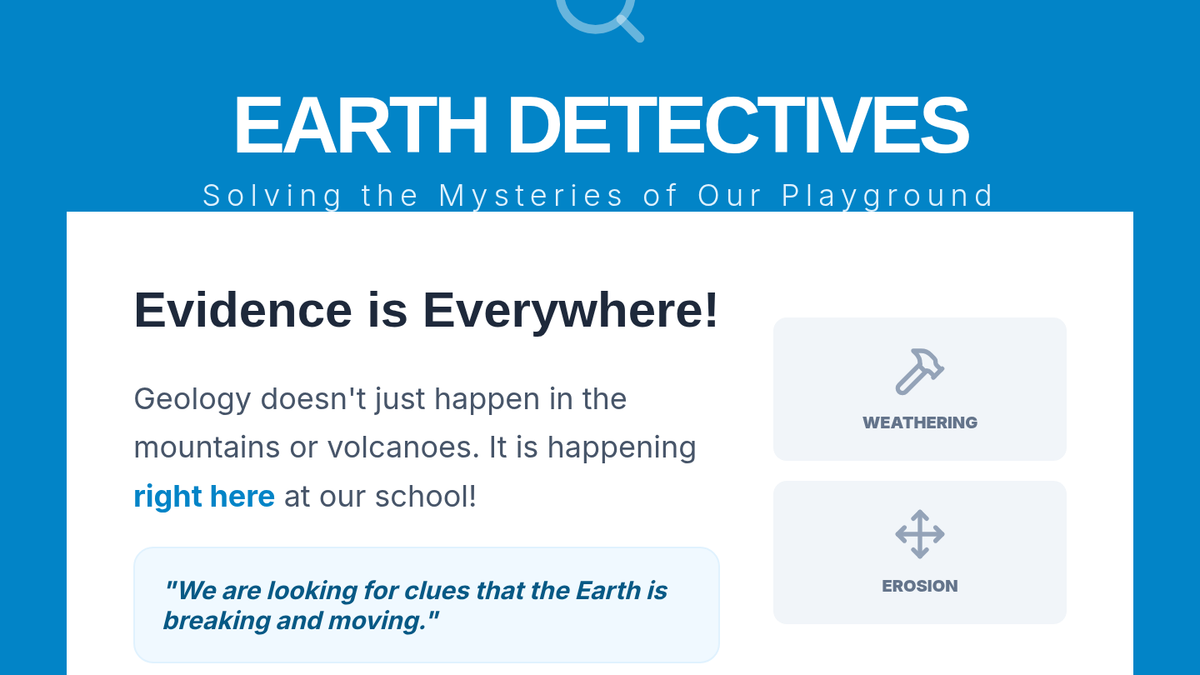 EARTH DETECTIVES

Solving the Mysteries of Our Playground

Evidence is Everywhere!

Geology doesn't just happen in the mountains or volcanoes. It is happening right here at our school!

"We are looking for clues that the Earth is breaking and moving."

WEATHERING

EROSION